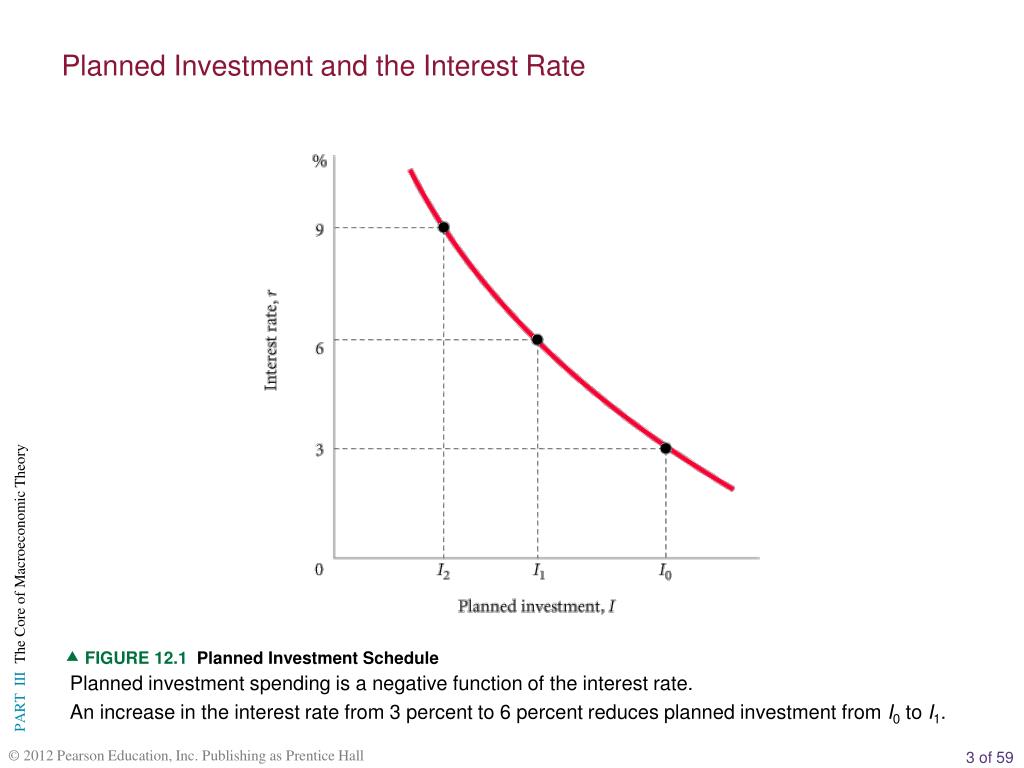 Planned Investment and the Interest Rate

%

9

6

3

0

Interest rate, $r$

$I_2$ $I_1$ $I_0$

Planned investment, $I$

PART III The Core of Macroeconomic Theory

▲ FIGURE 12.1 Planned Investment Schedule

Planned investment spending is a negative function of the interest rate.

An increase in the interest rate from 3 percent to 6 percent reduces planned investment from $I_0$ to $I_1$.

© 2012 Pearson Education, Inc. Publishing as Prentice Hall

3 of 59